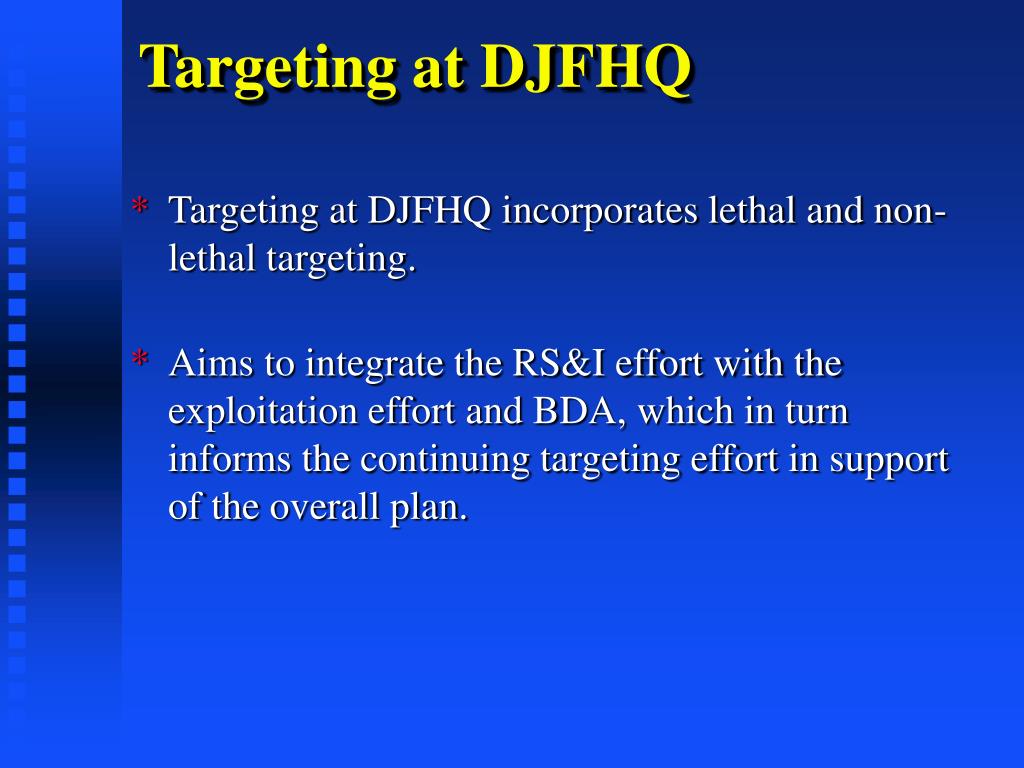 Targeting at DJFHQ

* Targeting at DJFHQ incorporates lethal and non-lethal targeting.

* Aims to integrate the RS&I effort with the exploitation effort and BDA, which in turn informs the continuing targeting effort in support of the overall plan.